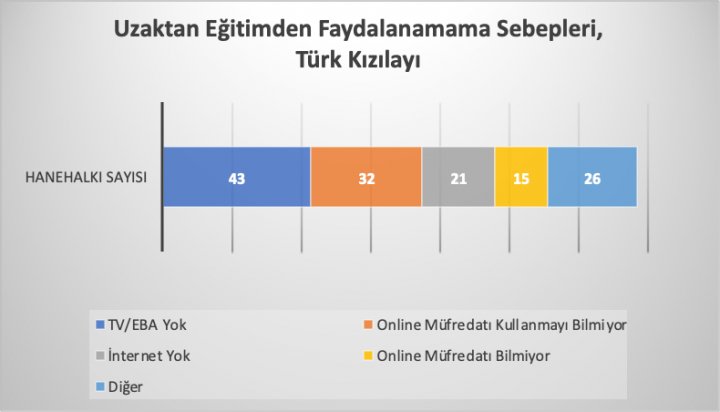 Uzaktan Eğitimden Faydalanamama Sebepleri, Türk Kızılayı

HANEHALKI SAYISI

43
32
21
15
26

TV/EBA Yok
Online Müfredatı Kullanmayı Bilmiyor
İnternet Yok
Online Müfredatı Bilmiyor
Diğer